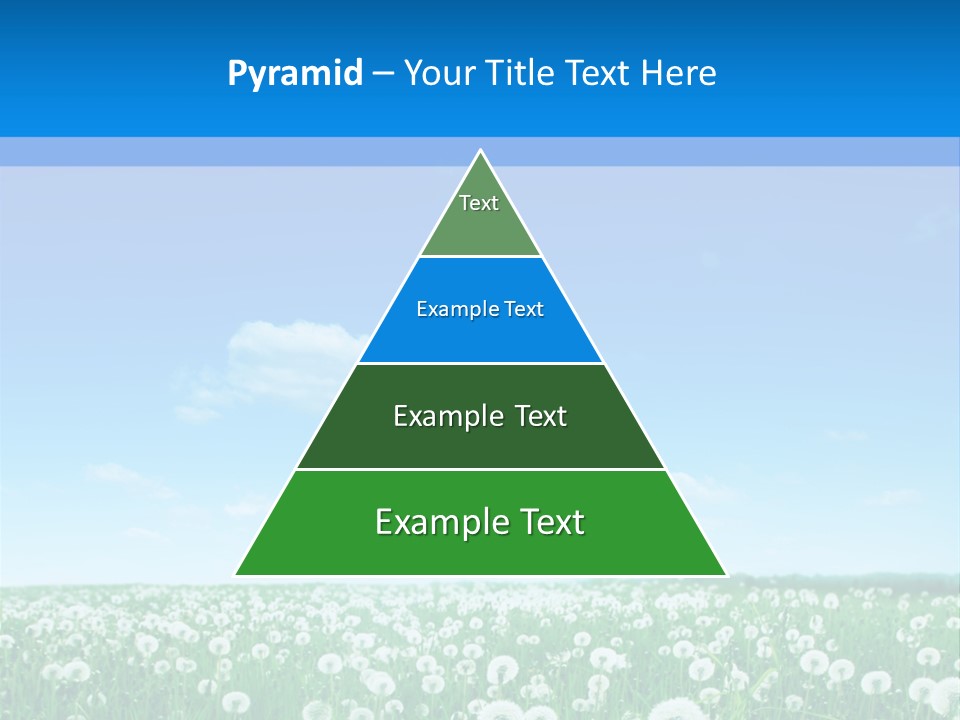 Pyramid – Your Title Text Here

Text

Example Text

Example Text

Example Text